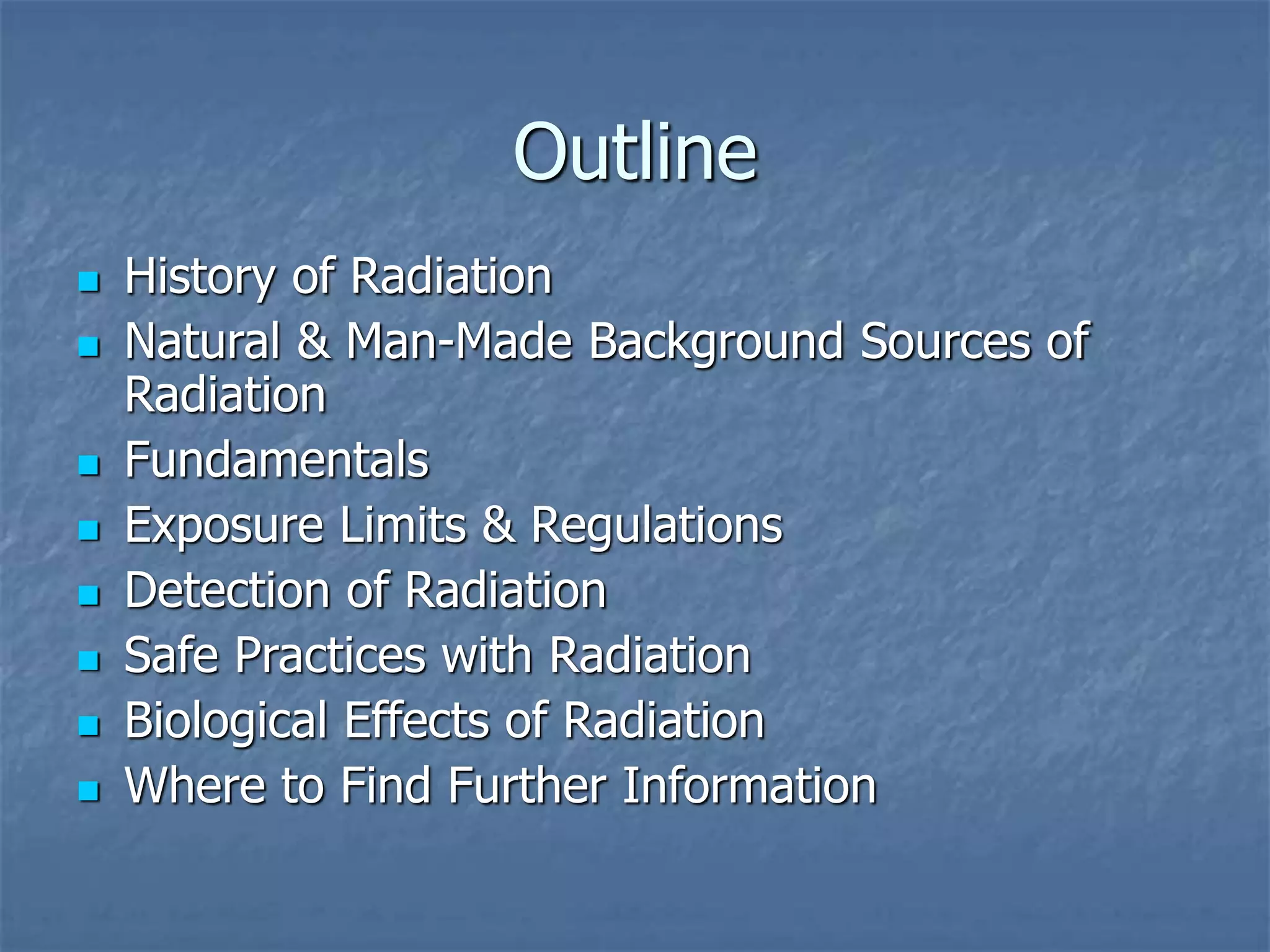 Outline

- History of Radiation
- Natural & Man-Made Background Sources of Radiation
- Fundamentals
- Exposure Limits & Regulations
- Detection of Radiation
- Safe Practices with Radiation
- Biological Effects of Radiation
- Where to Find Further Information